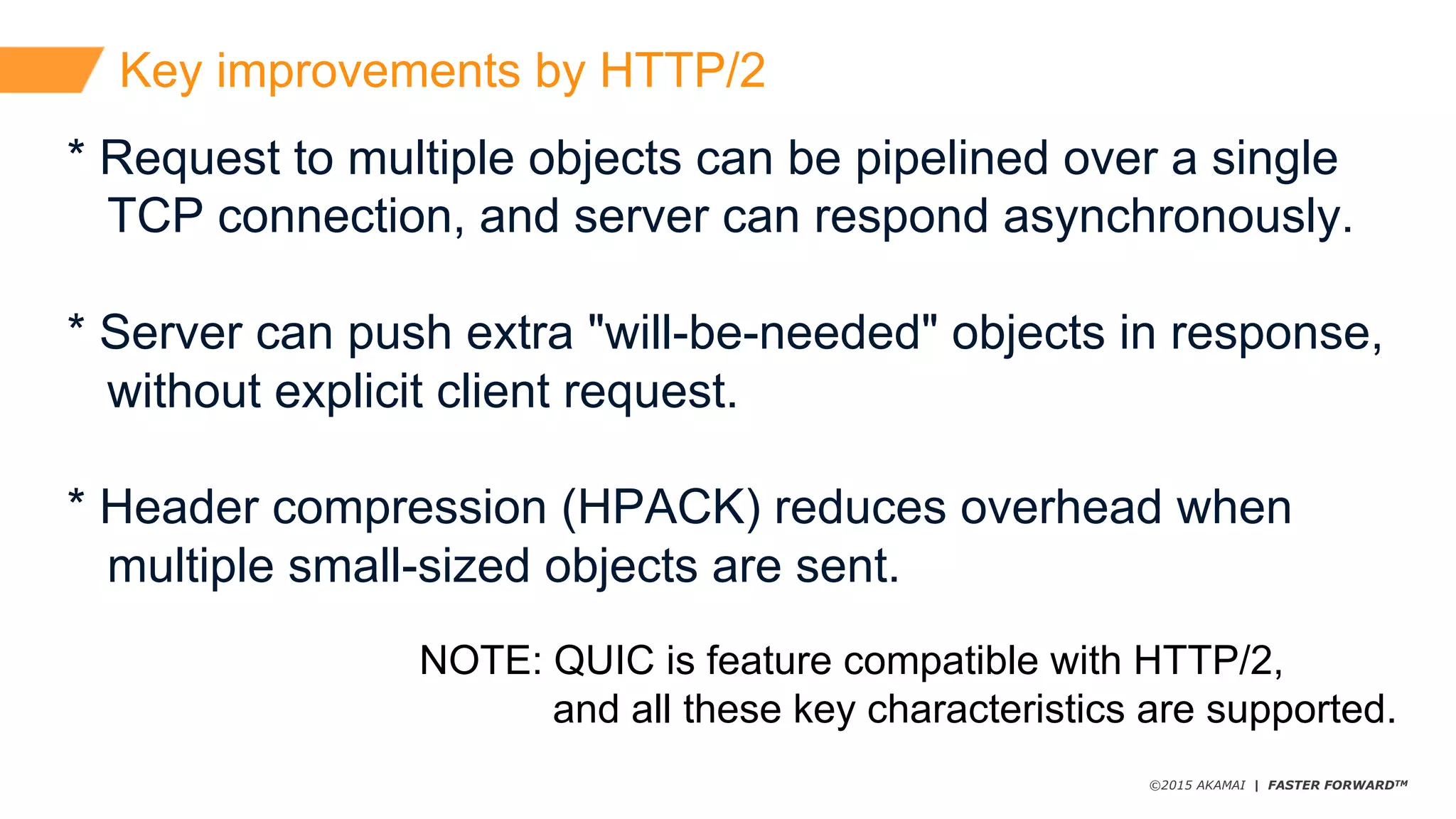 Key improvements by HTTP/2

* Request to multiple objects can be pipelined over a single TCP connection, and server can respond asynchronously.

* Server can push extra "will-be-needed" objects in response, without explicit client request.

* Header compression (HPACK) reduces overhead when multiple small-sized objects are sent.

NOTE: QUIC is feature compatible with HTTP/2, and all these key characteristics are supported.

©2015 AKAMAI | FASTER FORWARD™